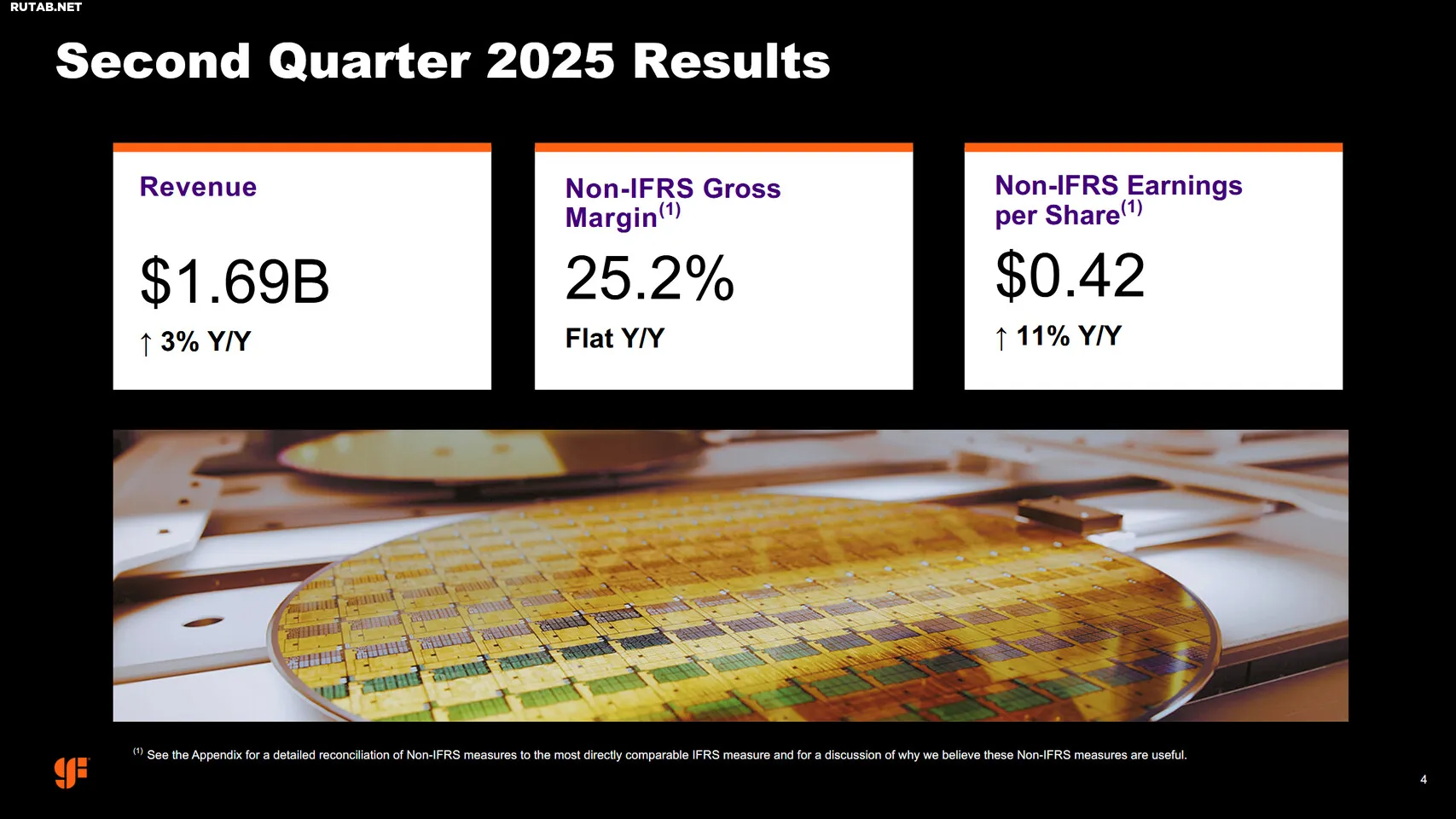 RUTAB.NET

Second Quarter 2025 Results

Revenue

$1.69B

↑ 3% Y/Y

Non-IFRS Gross Margin$^{(1)}$

25.2%

Flat Y/Y

Non-IFRS Earnings per Share$^{(1)}$

$0.42

↑ 11% Y/Y

$^{(1)}$ See the Appendix for a detailed reconciliation of Non-IFRS measures to the most directly comparable IFRS measure and for a discussion of why we believe these Non-IFRS measures are useful.

4